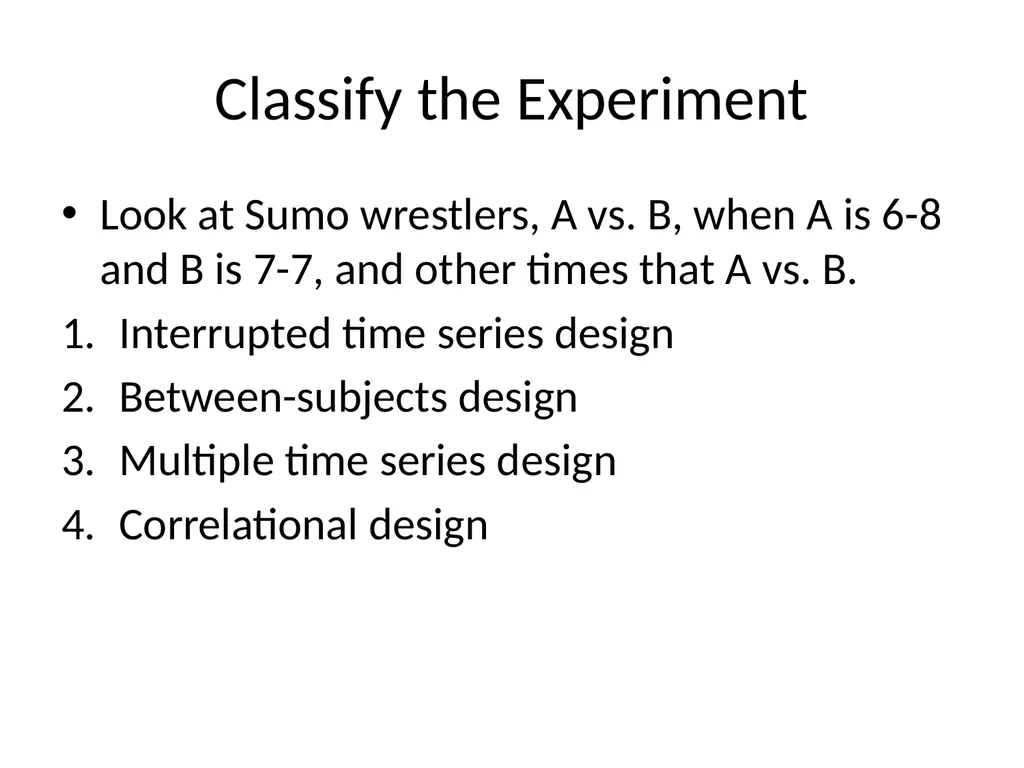 Classify the Experiment

• Look at Sumo wrestlers, A vs. B, when A is 6-8 and B is 7-7, and other times that A vs. B.

1. Interrupted time series design
2. Between-subjects design
3. Multiple time series design
4. Correlational design